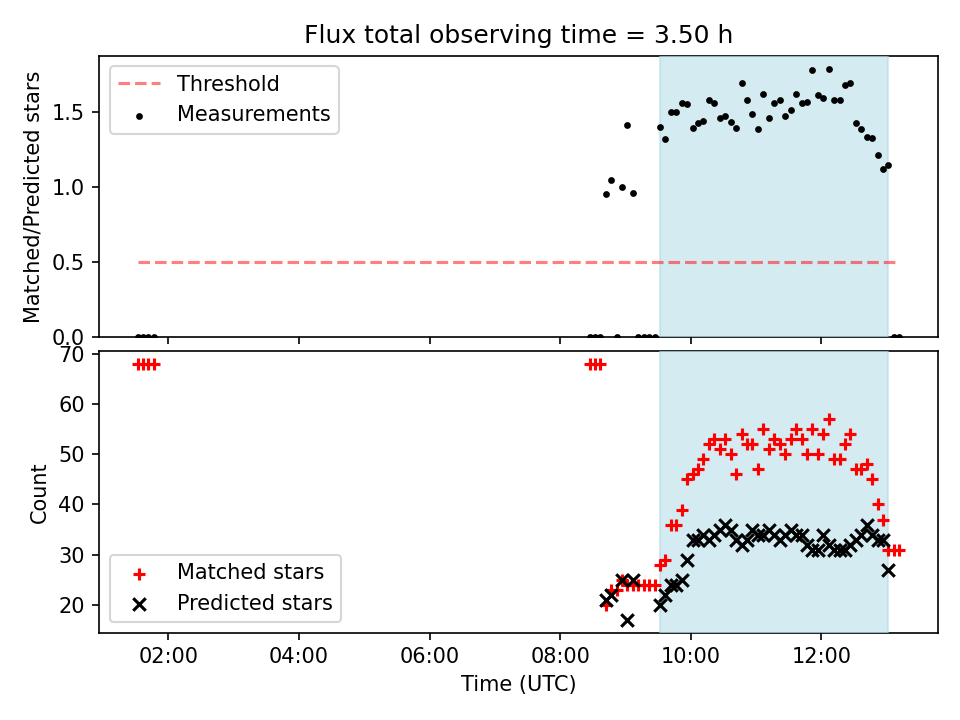 Flux total observing time = 3.50 h

Threshold
Measurements

Matched/Predicted stars

1.5
1.0
0.5
0.0

70
60
50
40
30
20

Count

Matched stars
Predicted stars

02:00
04:00
06:00
08:00
10:00
12:00

Time (UTC)